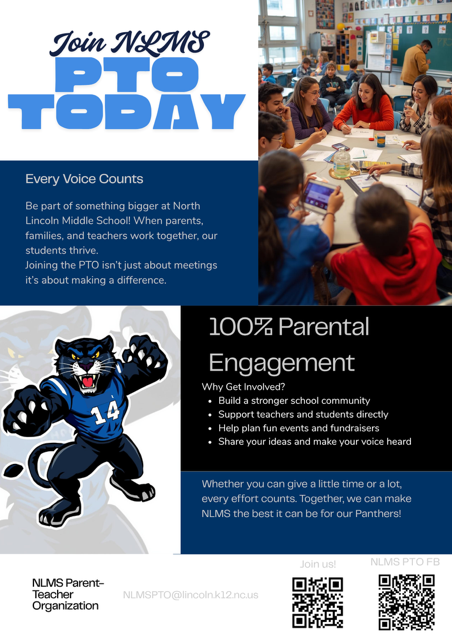 Join NLMS
PTO
TODAY

Every Voice Counts

Be part of something bigger at North Lincoln Middle School! When parents, families, and teachers work together, our students thrive.
Joining the PTO isn't just about meetings it's about making a difference.

14

100% Parental Engagement

Why Get Involved?
- Build a stronger school community
- Support teachers and students directly
- Help plan fun events and fundraisers
- Share your ideas and make your voice heard

Whether you can give a little time or a lot, every effort counts. Together, we can make NLMS the best it can be for our Panthers!

NLMS Parent-Teacher Organization

NLMSPTO@lincoln.k12.nc.us

Join us!

NLMS PTO FB